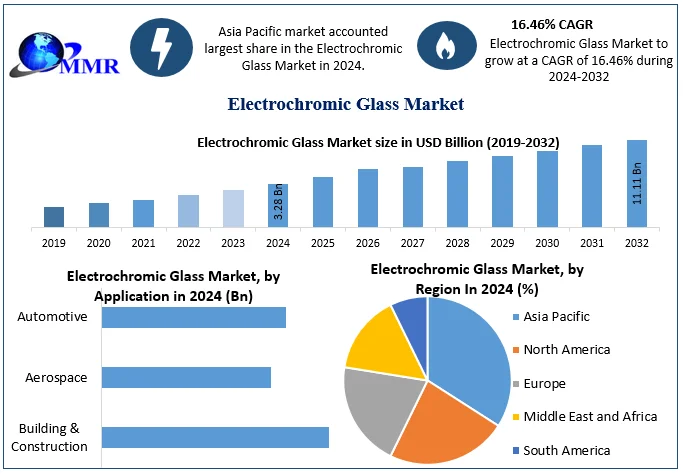 MMR

Asia Pacific market accounted largest share in the Electrochromic Glass Market in 2024.

16.46% CAGR
Electrochromic Glass Market to grow at a CAGR of 16.46% during 2024-2032

Electrochromic Glass Market

Electrochromic Glass Market size in USD Billion (2019-2032)

3.28 Bn
11.11 Bn

2019 2020 2021 2022 2023 2024 2025 2026 2027 2028 2029 2030 2031 2032

Electrochromic Glass Market, by Application in 2024 (Bn)

Automotive
Aerospace
Building & Construction

Electrochromic Glass Market, by Region In 2024 (%)

Asia Pacific
North America
Europe
Middle East and Africa
South America